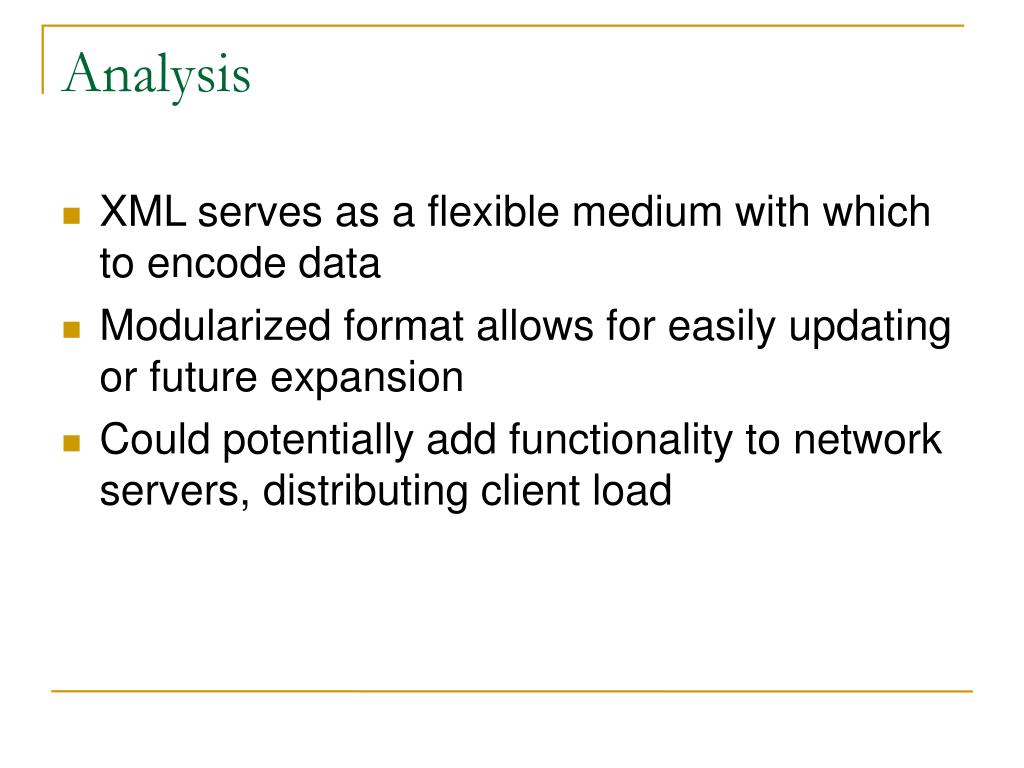 Analysis

- XML serves as a flexible medium with which to encode data
- Modularized format allows for easily updating or future expansion
- Could potentially add functionality to network servers, distributing client load